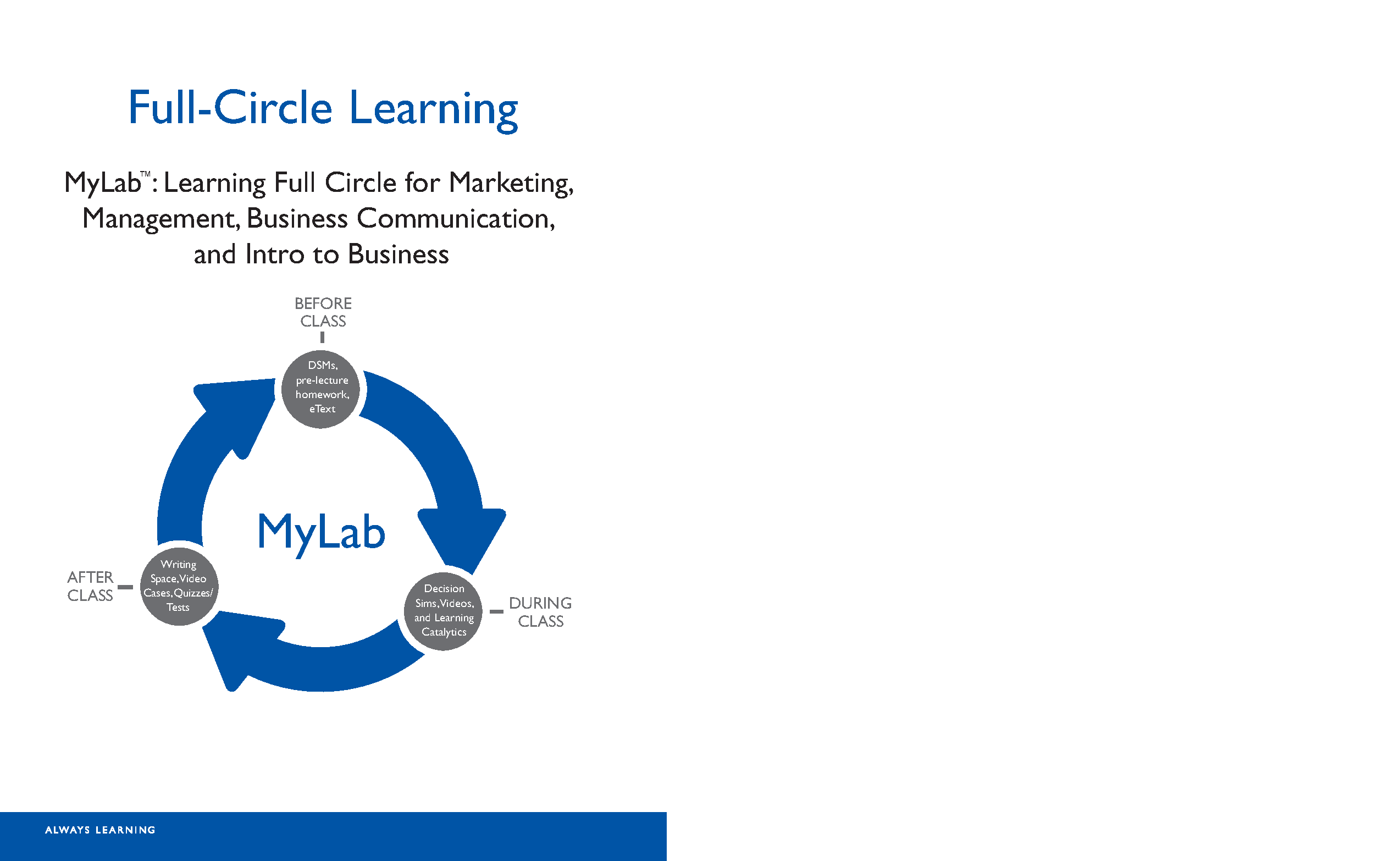 Full-Circle Learning

MyLab™: Learning Full Circle for Marketing, Management, Business Communication, and Intro to Business

BEFORE CLASS

DSMs, pre-lecture homework, eText

MyLab

DURING CLASS

Decision Sims, Videos, and Learning Catalytics

AFTER CLASS

Writing Space, Video Cases, Quizzes/ Tests

ALWAYS LEARNING